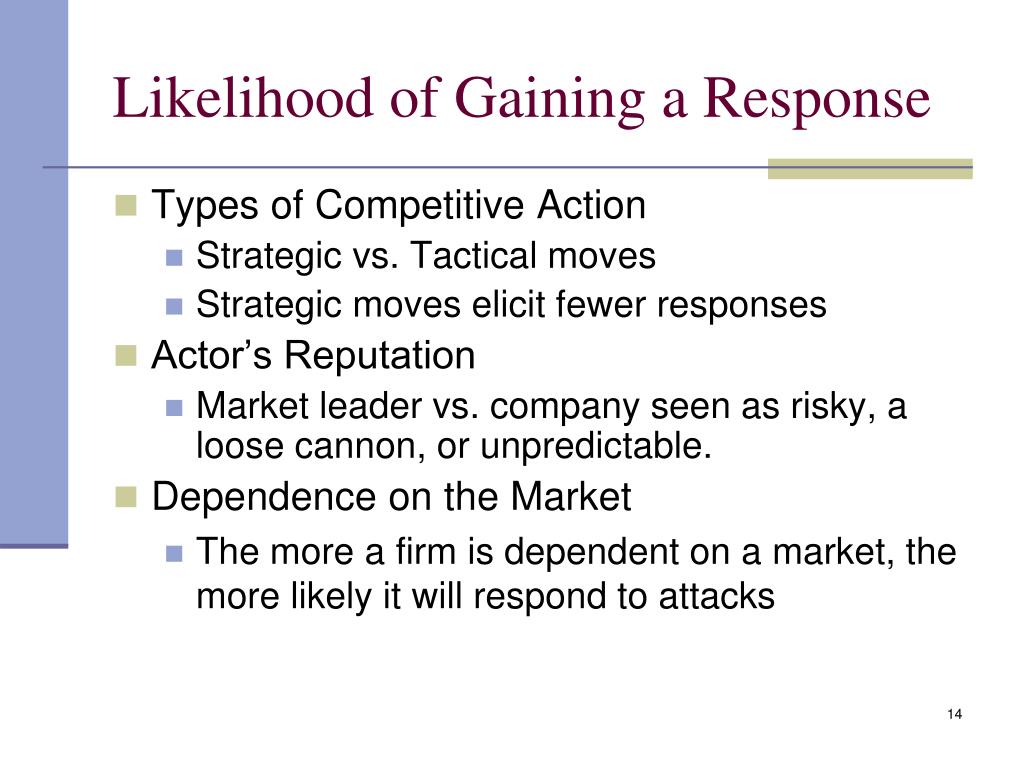 Likelihood of Gaining a Response

Types of Competitive Action

Strategic vs. Tactical moves

Strategic moves elicit fewer responses

Actor’s Reputation

Market leader vs. company seen as risky, a loose cannon, or unpredictable.

Dependence on the Market

The more a firm is dependent on a market, the more likely it will respond to attacks

14